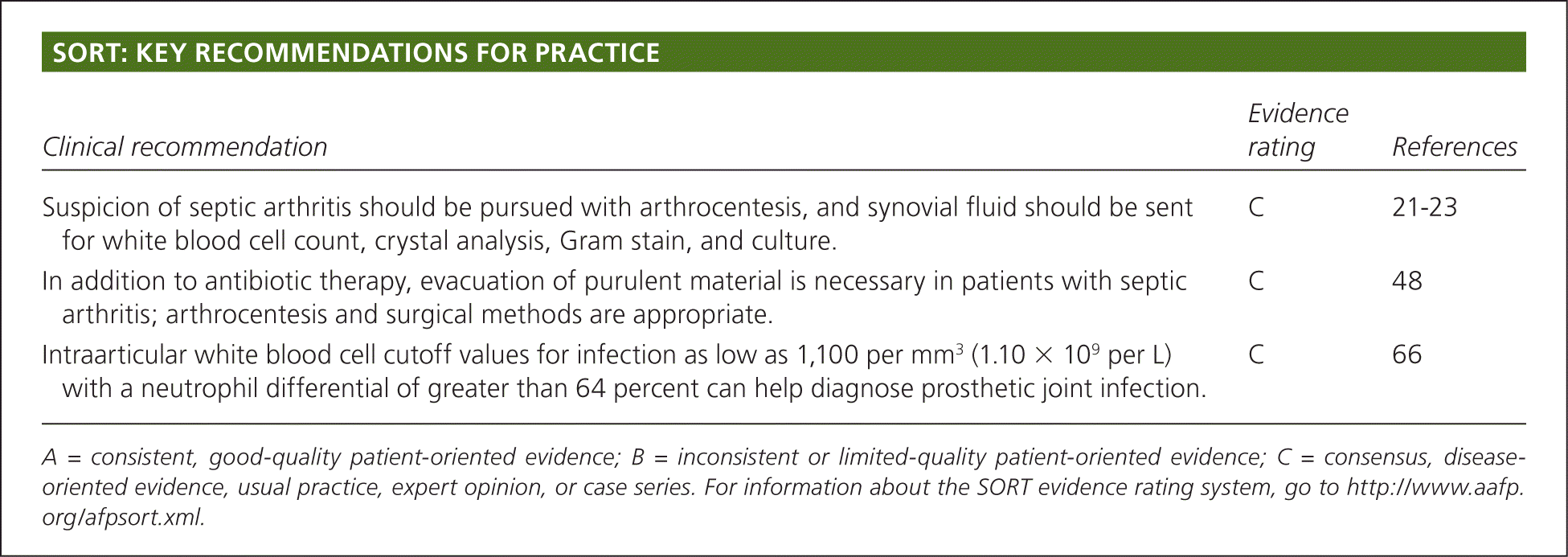 SORT: KEY RECOMMENDATIONS FOR PRACTICE

| Clinical recommendation | Evidence rating | References |
|---|---|---|
| Suspicion of septic arthritis should be pursued with arthrocentesis, and synovial fluid should be sent for white blood cell count, crystal analysis, Gram stain, and culture. | C | 21-23 |
| In addition to antibiotic therapy, evacuation of purulent material is necessary in patients with septic arthritis; arthrocentesis and surgical methods are appropriate. | C | 48 |
| Intraarticular white blood cell cutoff values for infection as low as 1,100 per $mm^3$ ($1.10 \times 10^9$ per L) with a neutrophil differential of greater than 64 percent can help diagnose prosthetic joint infection. | C | 66 |

A = consistent, good-quality patient-oriented evidence; B = inconsistent or limited-quality patient-oriented evidence; C = consensus, disease-oriented evidence, usual practice, expert opinion, or case series. For information about the SORT evidence rating system, go to http://www.aafp.org/afpsort.xml.